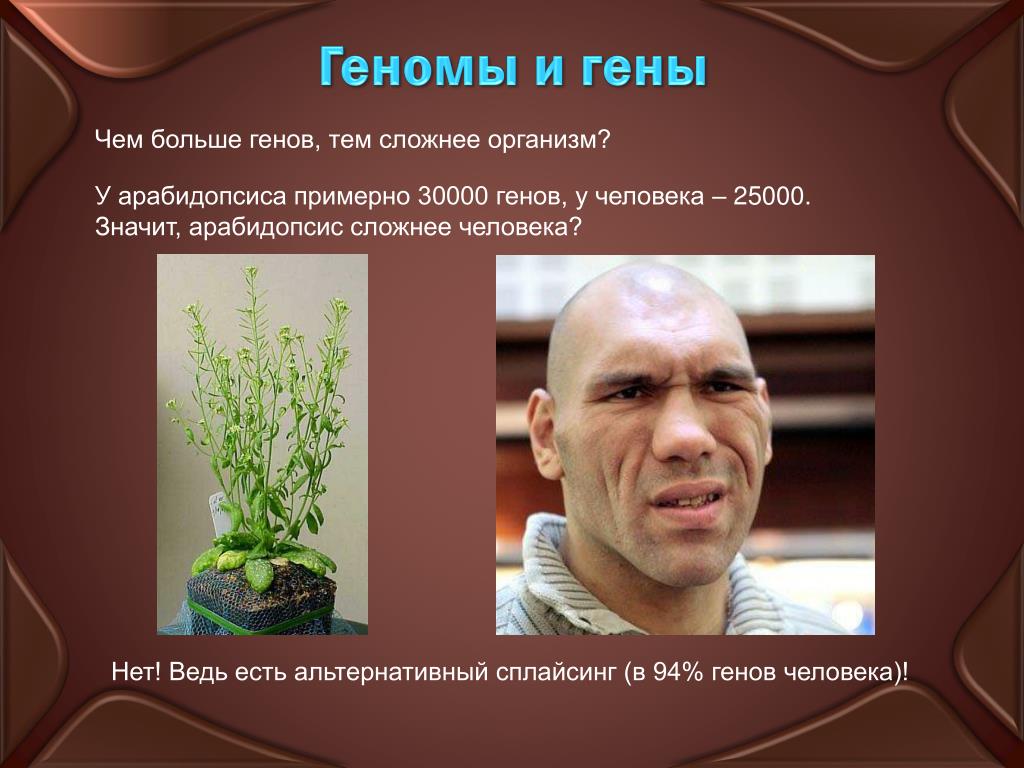 Геномы и гены

Чем больше генов, тем сложнее организм?

У арабидопсиса примерно 30000 генов, у человека – 25000. Значит, арабидопсис сложнее человека?

Нет! Ведь есть альтернативный сплайсинг (в 94% генов человека)!